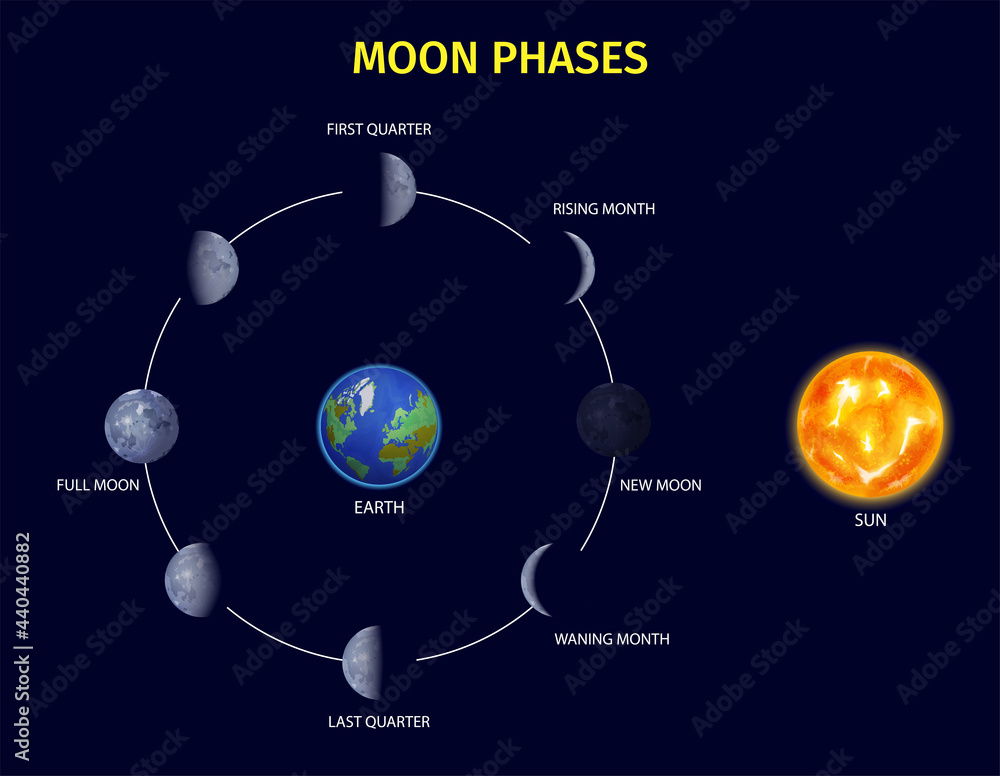 MOON PHASES

FIRST QUARTER

RISING MONTH

FULL MOON

EARTH

NEW MOON

SUN

WANING MONTH

LAST QUARTER

Adobe Stock | #440440882